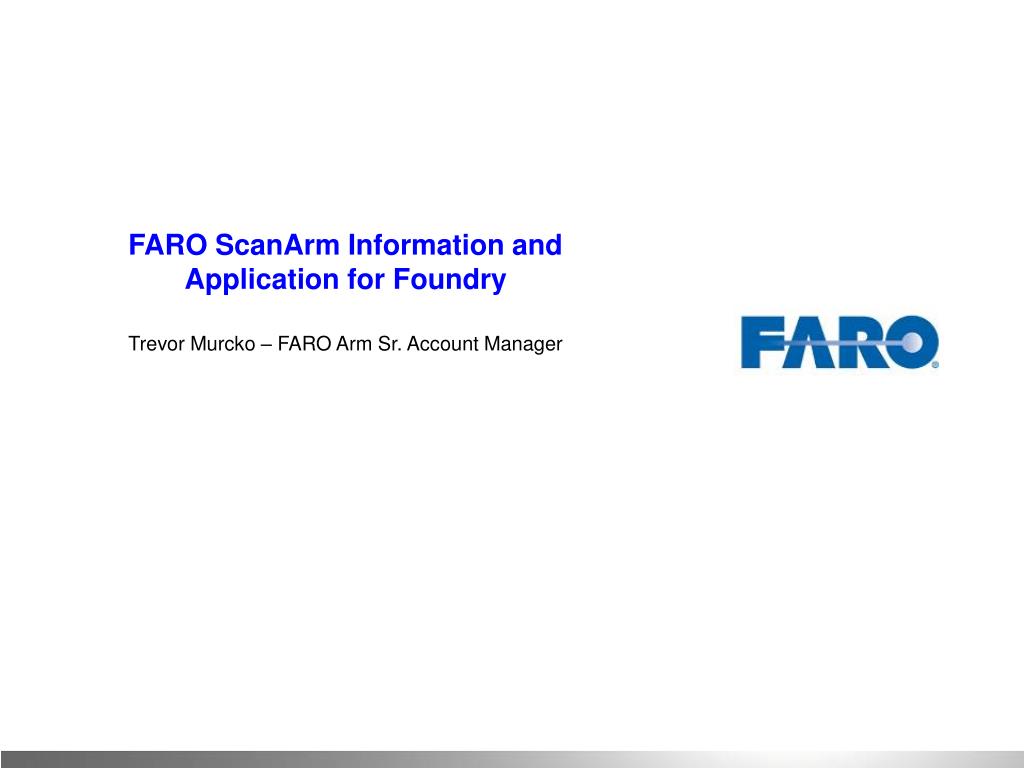 FARO ScanArm Information and Application for Foundry

Trevor Murcko – FARO Arm Sr. Account Manager

FARO®